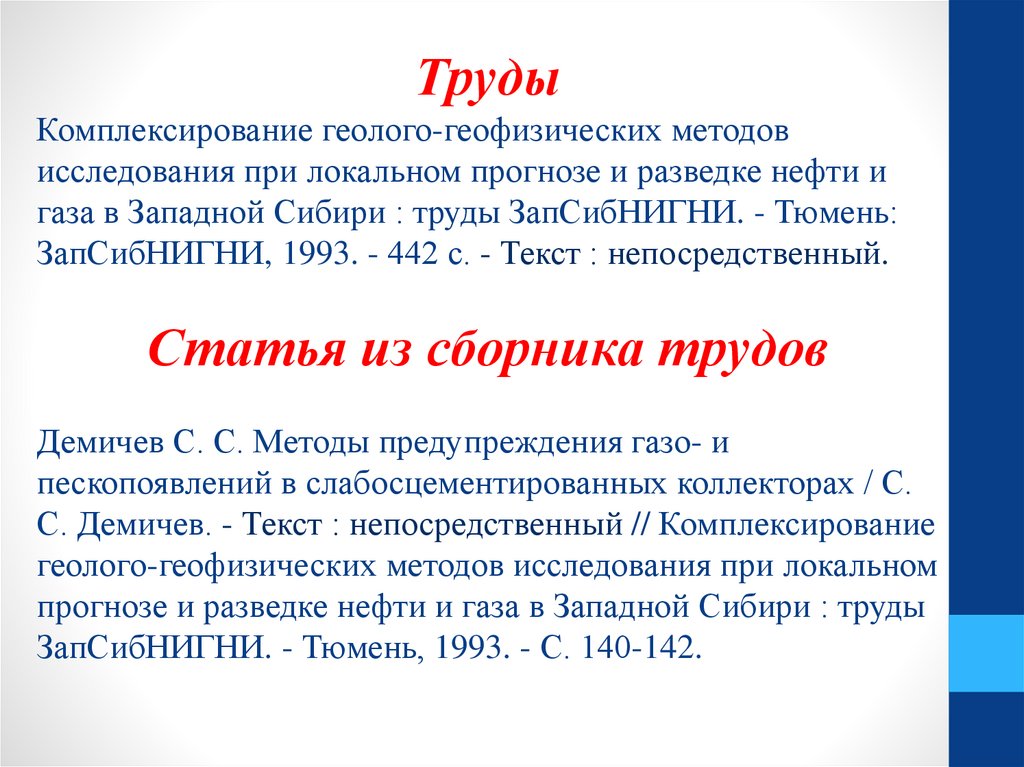 Труды

Комплексирование геолого-геофизических методов исследования при локальном прогнозе и разведке нефти и газа в Западной Сибири : труды ЗапСибНИГНИ. - Тюмень: ЗапСибНИГНИ, 1993. - 442 с. - Текст : непосредственный.

Статья из сборника трудов

Демичев С. С. Методы предупреждения газо- и пескопоявлений в слабосцементированных коллекторах / С. С. Демичев. - Текст : непосредственный // Комплексирование геолого-геофизических методов исследования при локальном прогнозе и разведке нефти и газа в Западной Сибири : труды ЗапСибНИГНИ. - Тюмень, 1993. - С. 140-142.